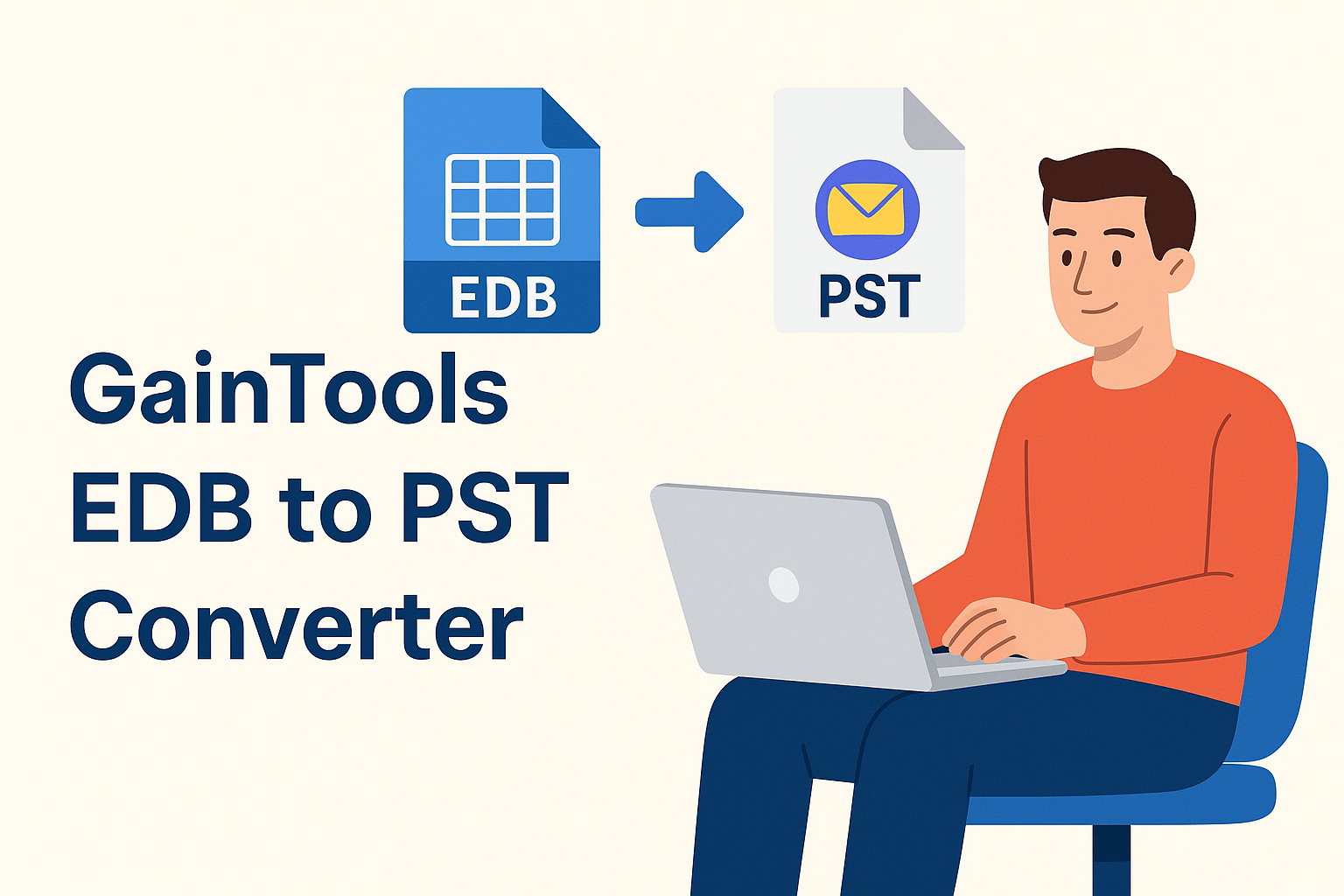 EDB

PST

GainTools
EDB to PST
Converter